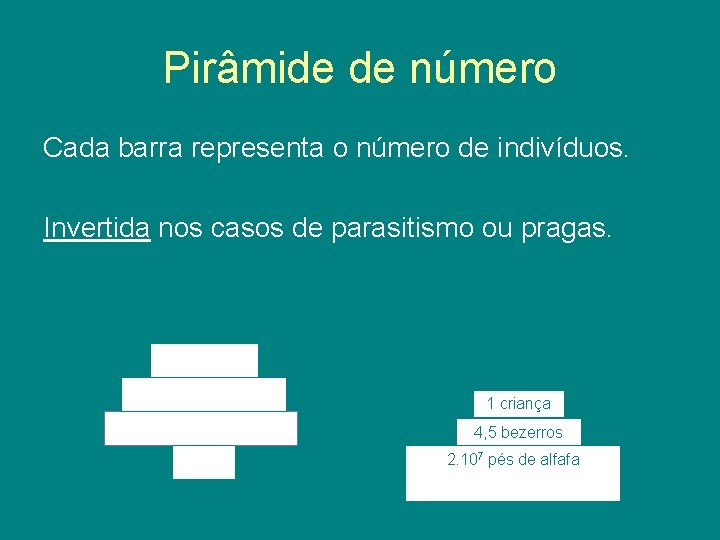 Pirâmide de número

Cada barra representa o número de indivíduos.

Invertida nos casos de parasitismo ou pragas.

1 criança

4,5 bezerros

$2.10^7$ pés de alfafa